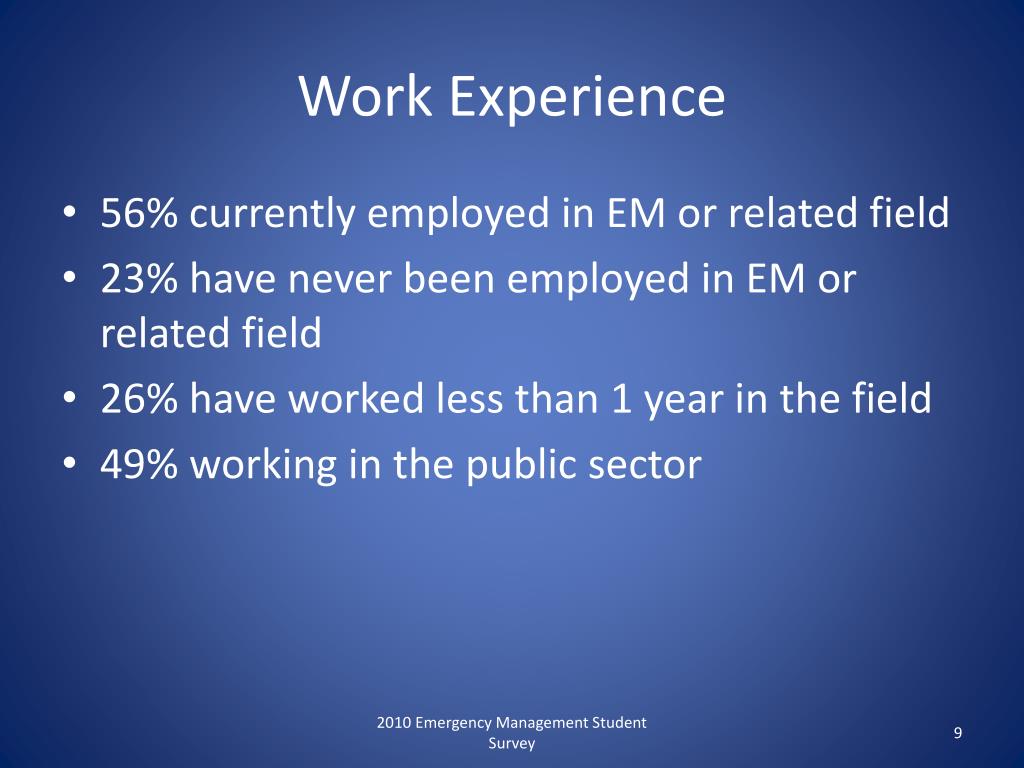 Work Experience

• 56% currently employed in EM or related field
• 23% have never been employed in EM or related field
• 26% have worked less than 1 year in the field
• 49% working in the public sector

2010 Emergency Management Student Survey

9